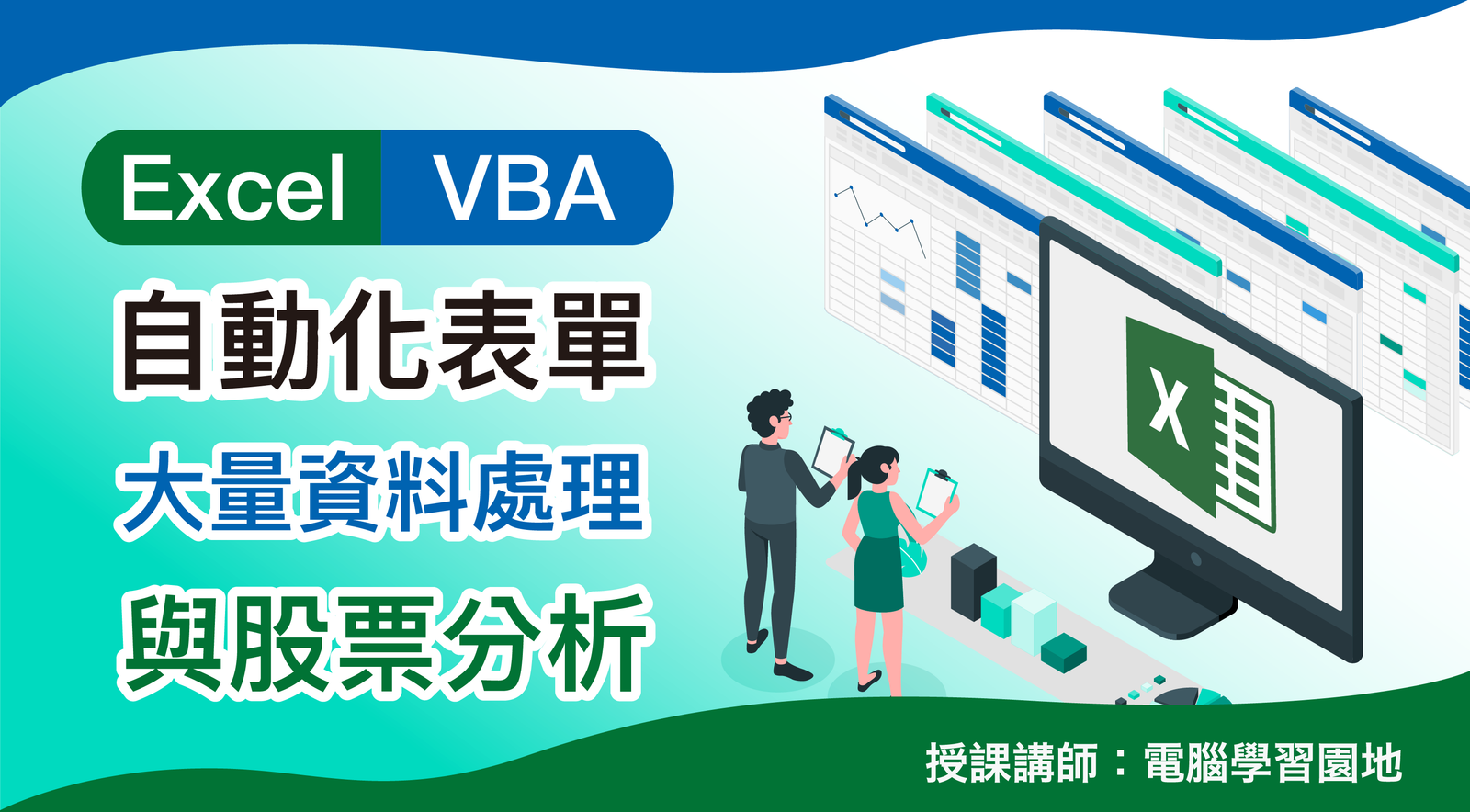 Excel VBA

自動化表單

大量資料處理

與股票分析

X

授課講師：電腦學習園地